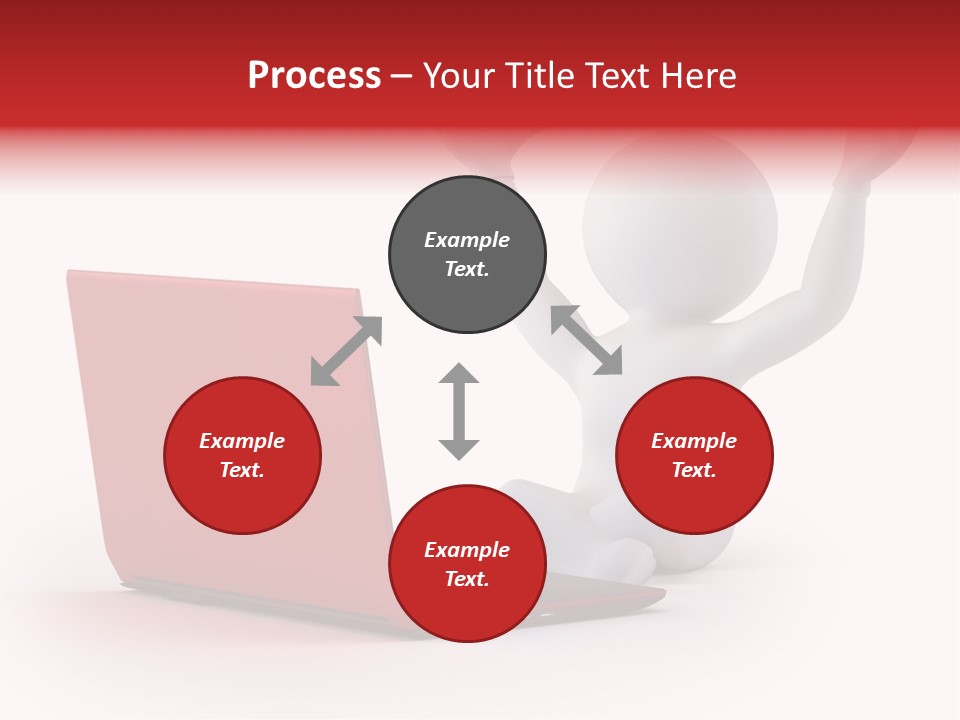 Process – Your Title Text Here

Example Text.

Example Text.

Example Text.

Example Text.